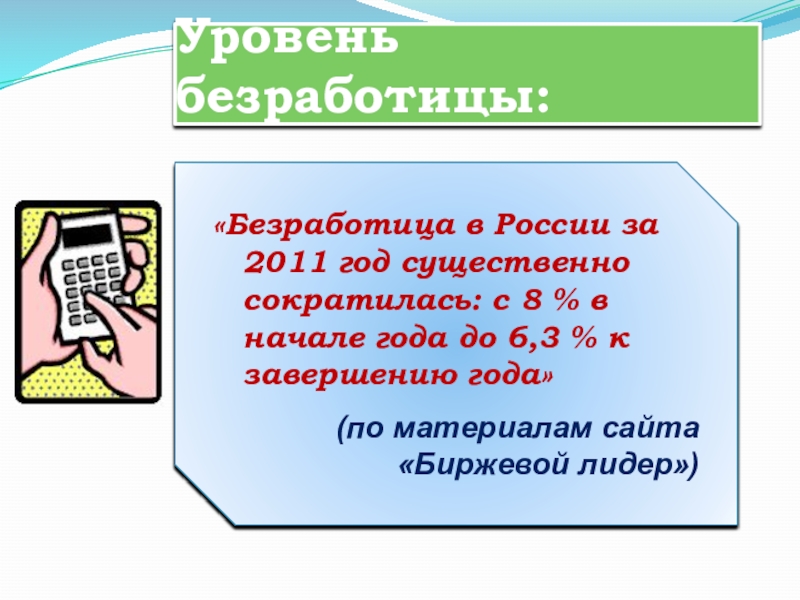 Уровень безработицы:

«Безработица в России за 2011 год существенно сократилась: с 8 % в начале года до 6,3 % к завершению года»

(по материалам сайта «Биржевой лидер»)